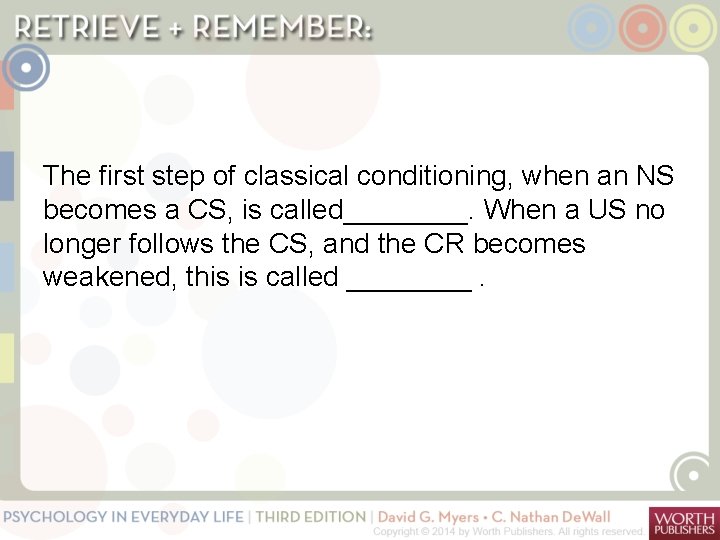 RETRIEVE + REMEMBER:

The first step of classical conditioning, when an NS becomes a CS, is called________. When a US no longer follows the CS, and the CR becomes weakened, this is called ________ .

PSYCHOLOGY IN EVERYDAY LIFE | THIRD EDITION | David G. Myers • C. Nathan DeWall
Copyright © 2014 by Worth Publishers. All rights reserved.
WORTH PUBLISHERS